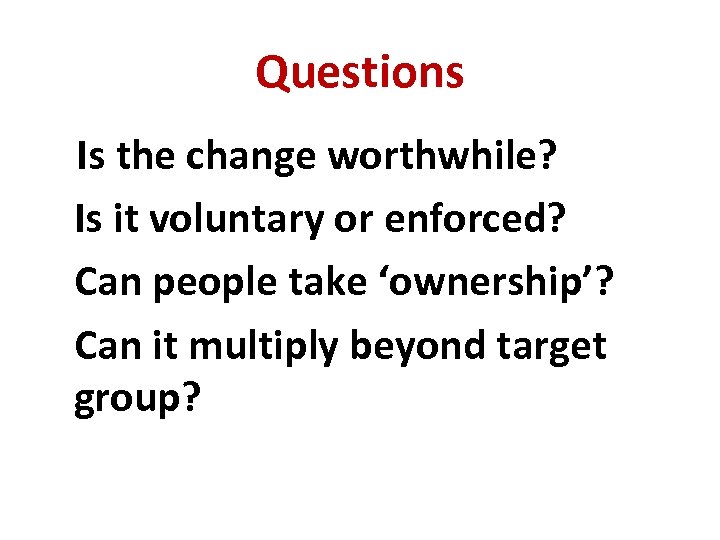 Questions

Is the change worthwhile?

Is it voluntary or enforced?

Can people take ‘ownership’?

Can it multiply beyond target group?